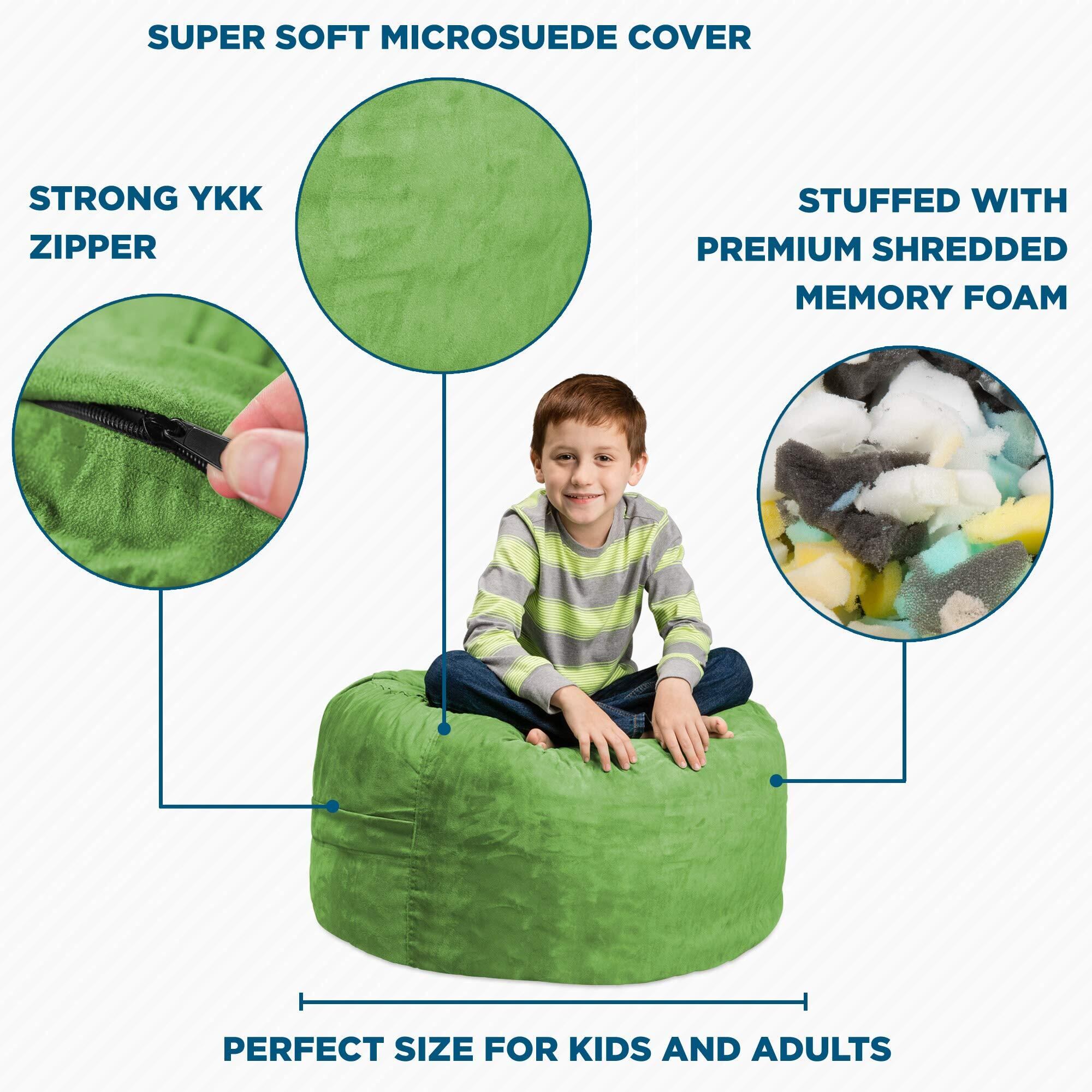 SUPER SOFT MICROSUEDE COVER

STRONG YKK ZIPPER

STUFFED WITH PREMIUM SHREDDED MEMORY FOAM

PERFECT SIZE FOR KIDS AND ADULTS